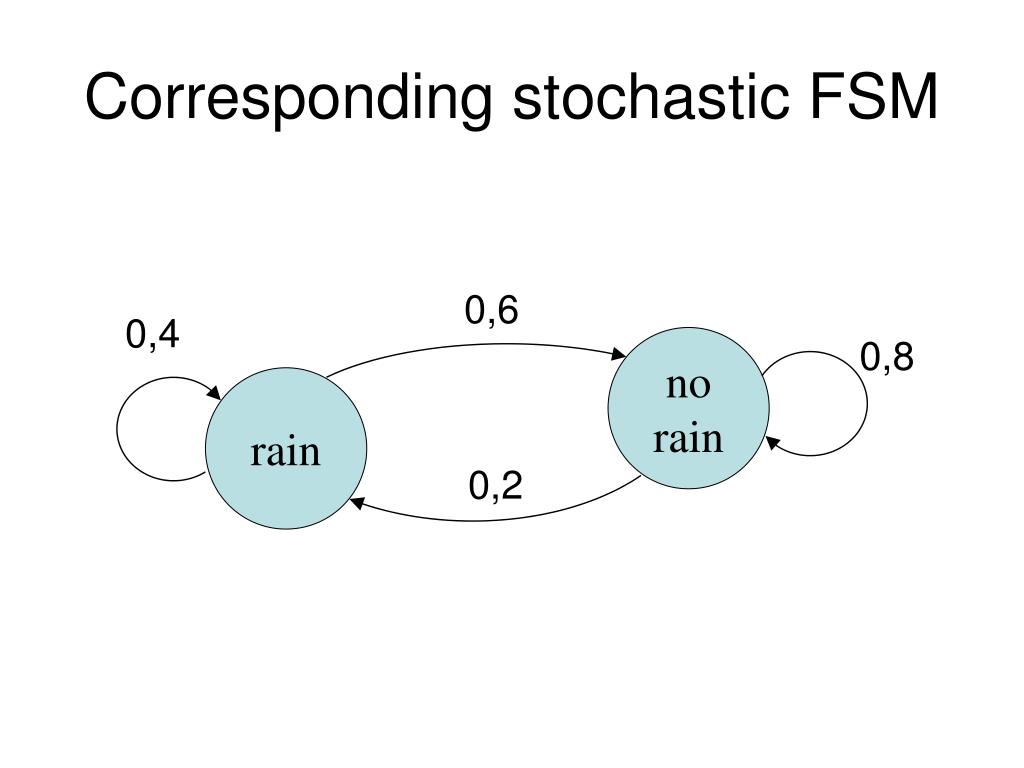 Corresponding stochastic FSM

0,4

0,6

0,8

rain

no rain

0,2